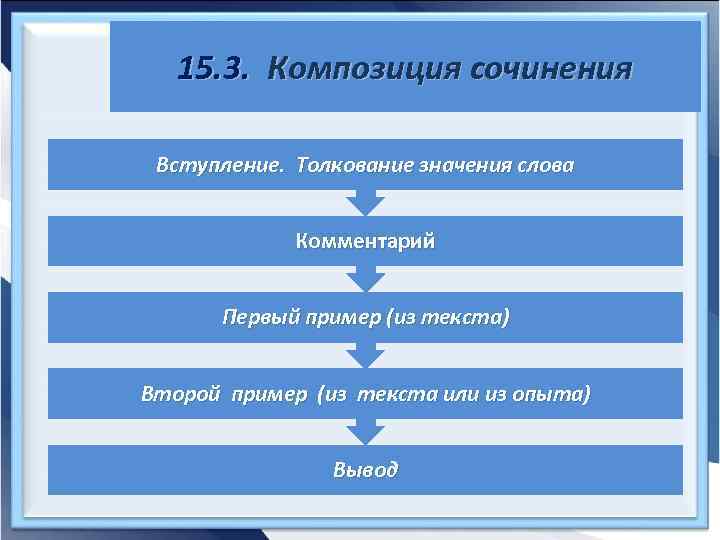 15.3. Композиция сочинения

Вступление. Толкование значения слова

Комментарий

Первый пример (из текста)

Второй пример (из текста или из опыта)

Вывод